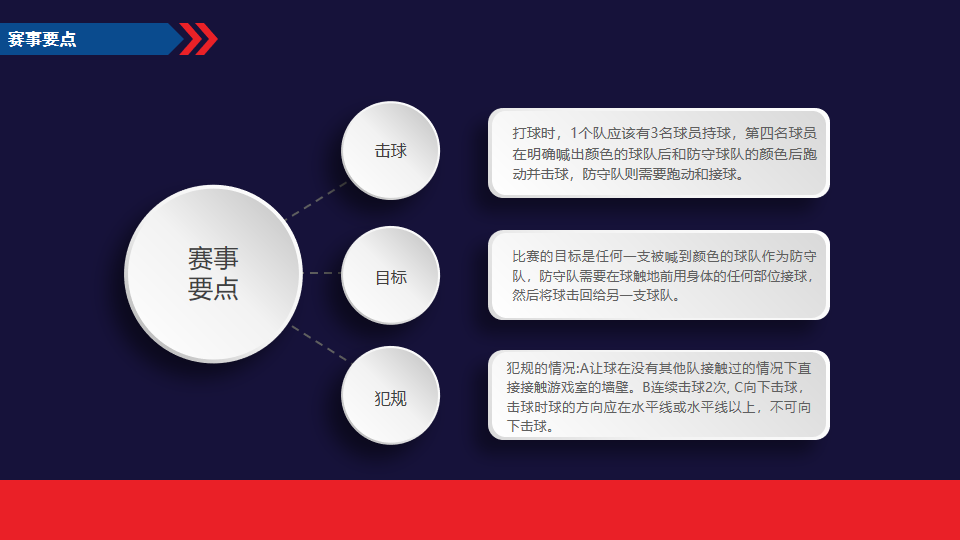 赛事要点

赛事要点

击球

打球时，1个队应该有3名球员持球，第四名球员在明确喊出颜色的球队后和防守球队的颜色后跑动并击球，防守队则需要跑动和接球。

目标

比赛的目标是任何一支被喊到颜色的球队作为防守队，防守队需要在球触地前用身体的任何部位接球，然后将球击回给另一支球队。

犯规

犯规的情况:A让球在没有其他队接触过的情况下直接接触游戏室的墙壁。B连续击球2次, C向下击球，击球时球的方向应在水平线或水平线以上，不可向下击球。